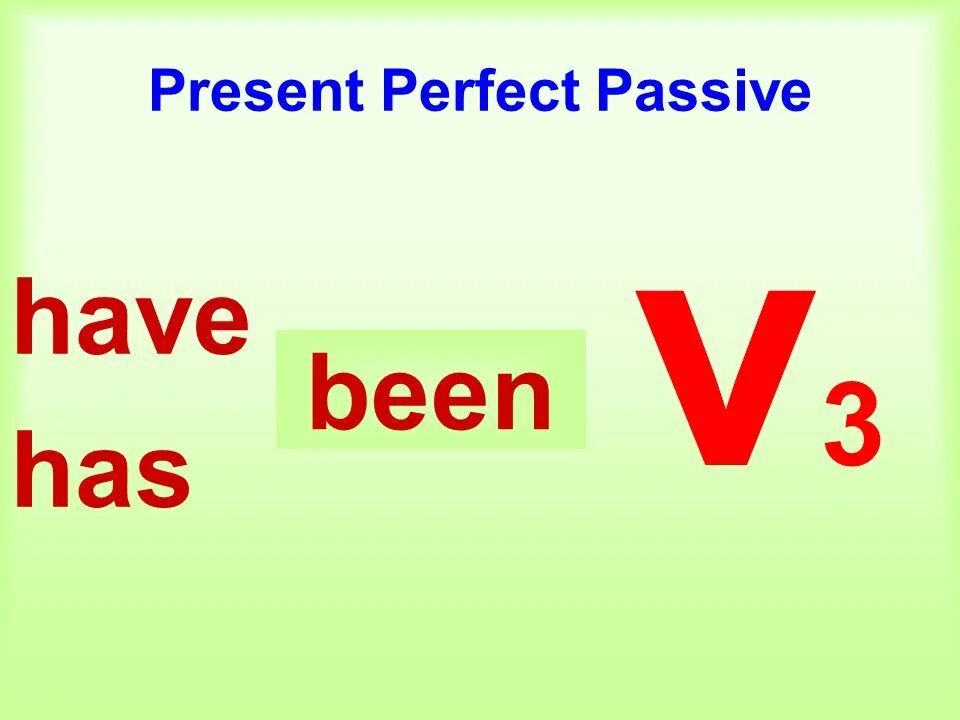 Present Perfect Passive

have
has

been

$V_3$